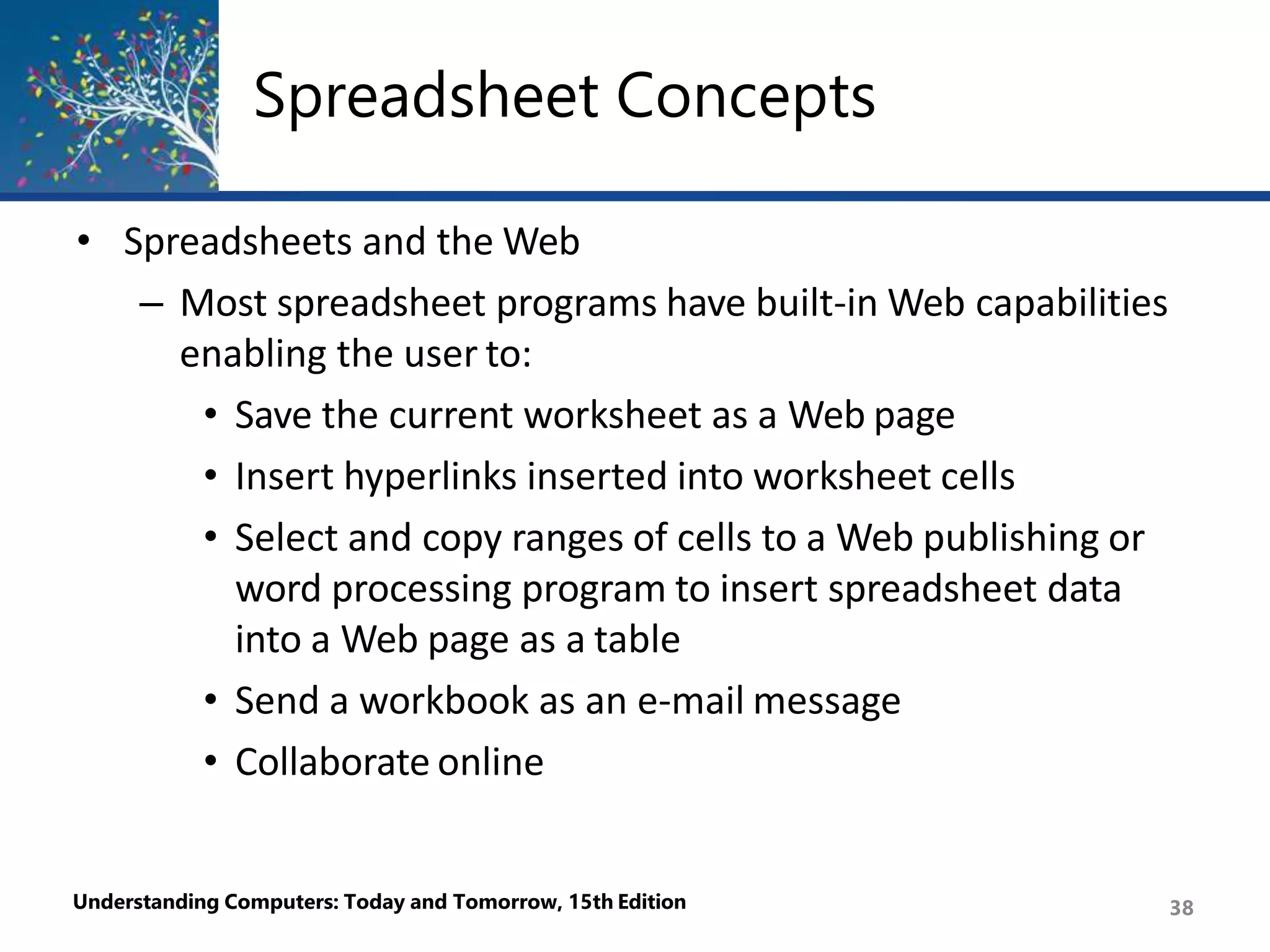 Spreadsheet Concepts

• Spreadsheets and the Web

– Most spreadsheet programs have built-in Web capabilities enabling the user to:

• Save the current worksheet as a Web page

• Insert hyperlinks inserted into worksheet cells

• Select and copy ranges of cells to a Web publishing or word processing program to insert spreadsheet data into a Web page as a table

• Send a workbook as an e-mail message

• Collaborate online

Understanding Computers: Today and Tomorrow, 15th Edition

38